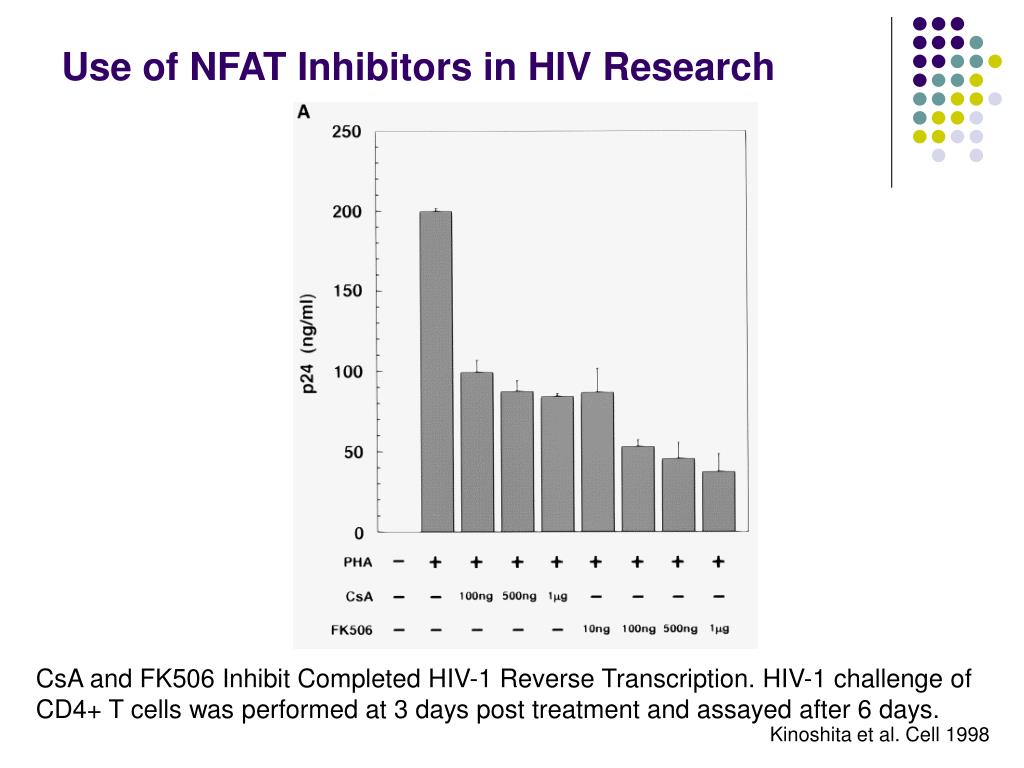 Use of NFAT Inhibitors in HIV Research

A

250
200
150
100
50
0

p24 (ng/ml)

| PHA | − | + | + | + | + | + | + | + | + |
|---|---|---|---|---|---|---|---|---|---|
| CsA | − | − | 100ng | 500ng | 1μg | − | − | − | − |
| FK506 | − | − | − | − | − | 10ng | 100ng | 500ng | 1μg |

CsA and FK506 Inhibit Completed HIV-1 Reverse Transcription. HIV-1 challenge of CD4+ T cells was performed at 3 days post treatment and assayed after 6 days.

Kinoshita et al. Cell 1998